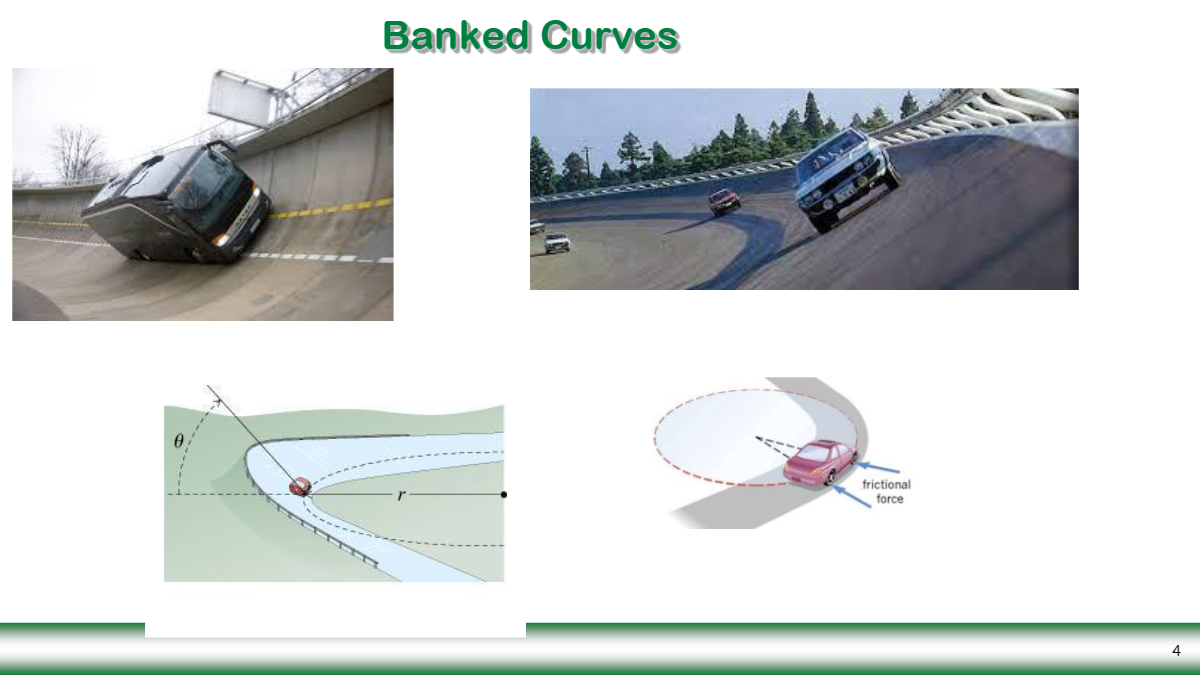 Banked Curves

$\theta$

$r$

frictional force

4